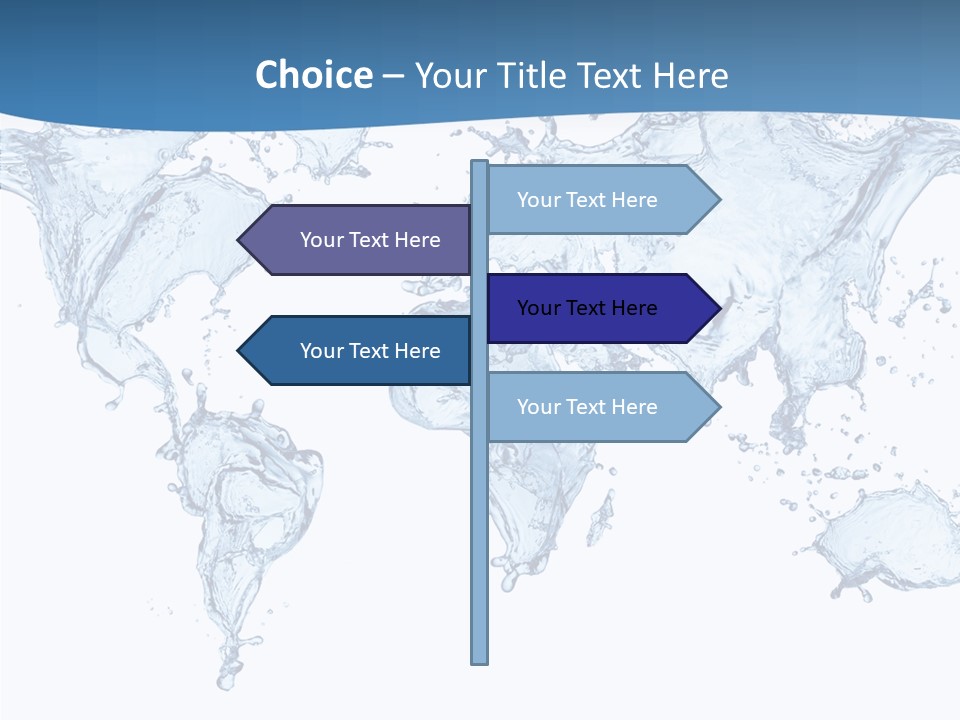 Choice – Your Title Text Here

Your Text Here

Your Text Here

Your Text Here

Your Text Here

Your Text Here